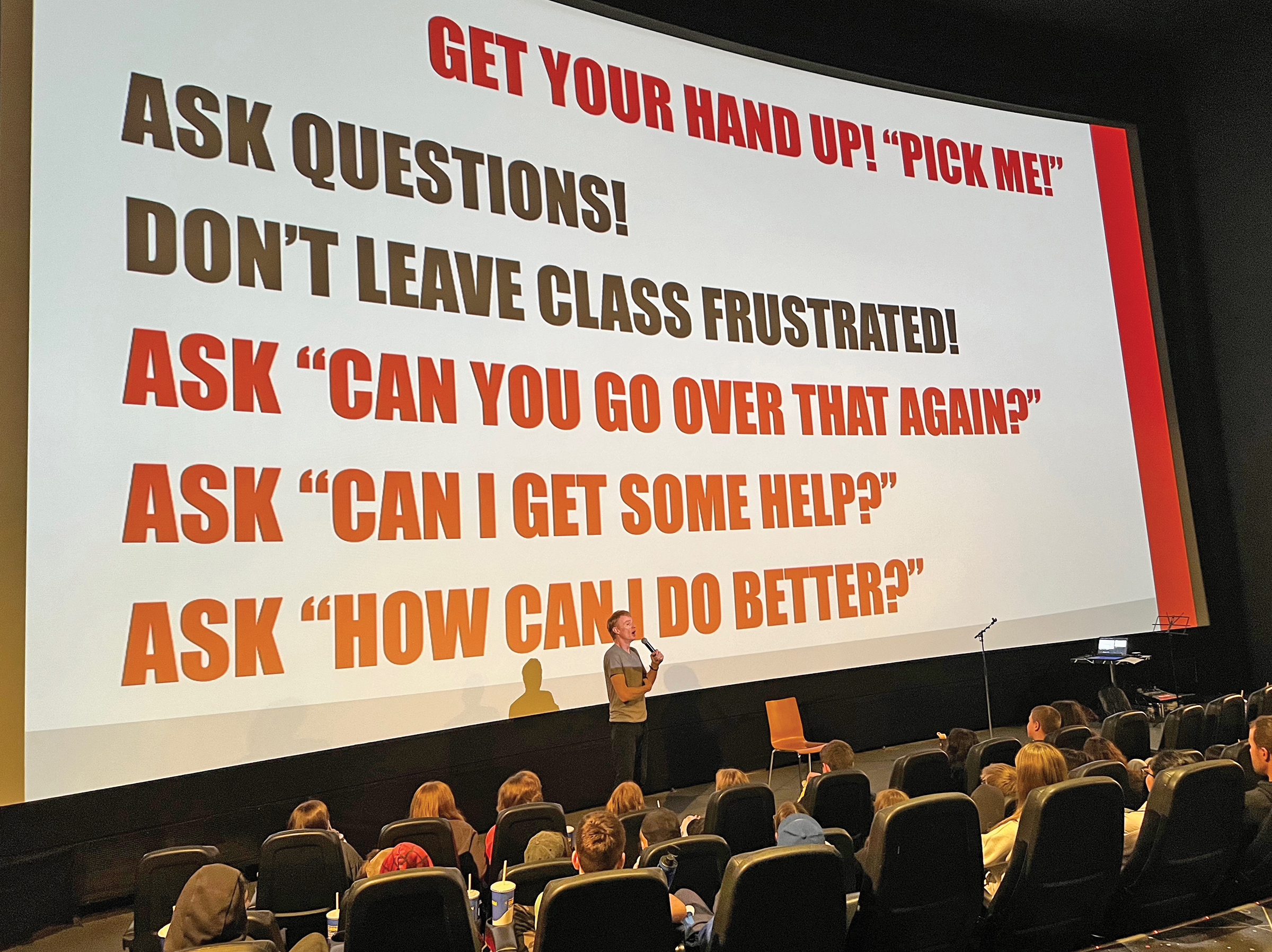 GET YOUR HAND UP! "PICK ME!"
ASK QUESTIONS!
DON'T LEAVE CLASS FRUSTRATED!
ASK "CAN YOU GO OVER THAT AGAIN?"
ASK "CAN I GET SOME HELP?"
ASK "HOW CAN I DO BETTER?"